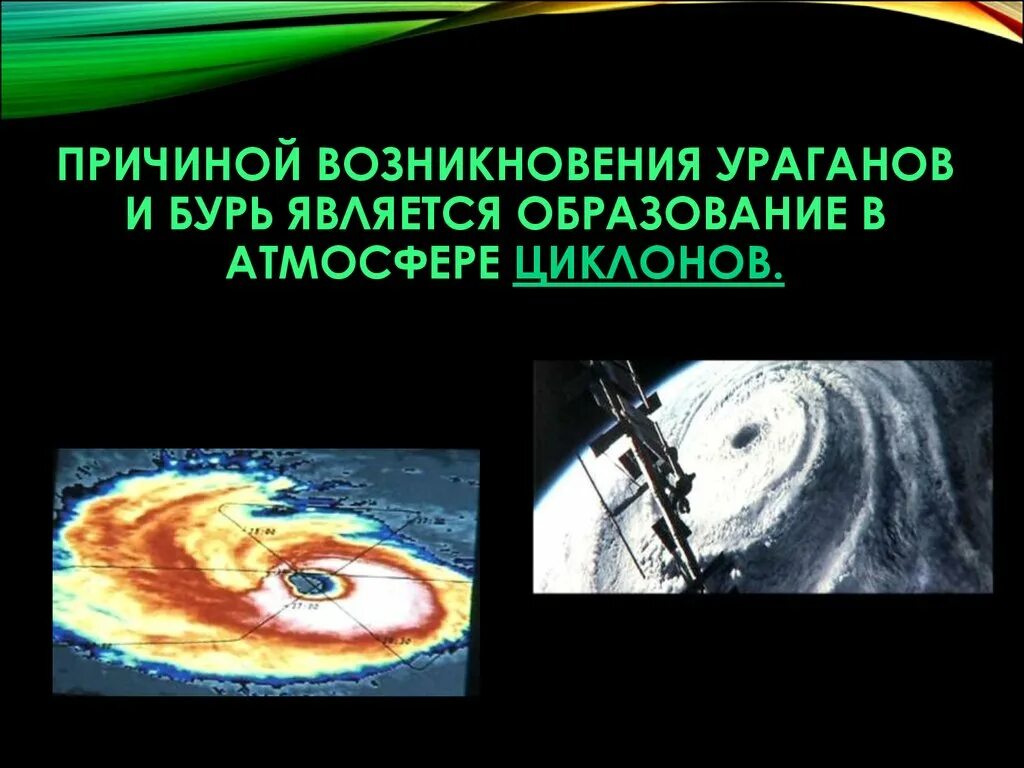 ПРИЧИНОЙ ВОЗНИКНОВЕНИЯ УРАГАНОВ И БУРЬ ЯВЛЯЕТСЯ ОБРАЗОВАНИЕ В АТМОСФЕРЕ ЦИКЛОНОВ.